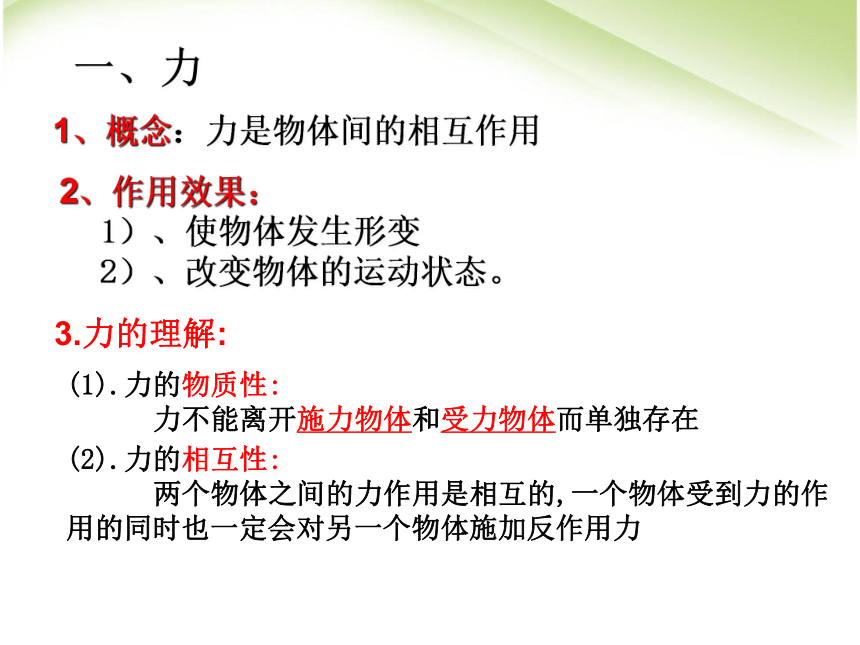 一、力

1、概念：力是物体间的相互作用

2、作用效果：

1）、使物体发生形变

2）、改变物体的运动状态。

3.力的理解:

(1).力的物质性:

力不能离开施力物体和受力物体而单独存在

(2).力的相互性:

两个物体之间的力作用是相互的,一个物体受到力的作用的同时也一定会对另一个物体施加反作用力